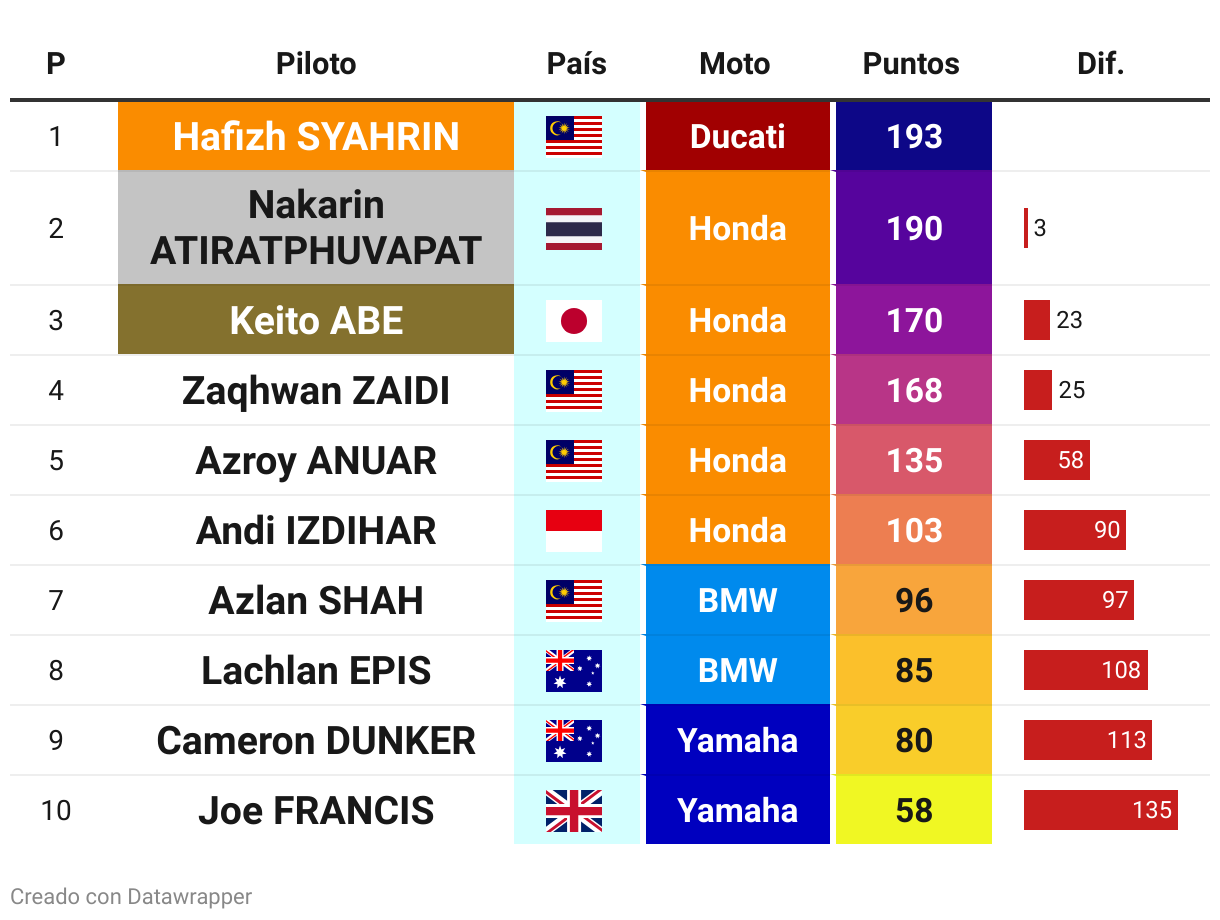 | P | Piloto | País | Moto | Puntos | Dif. |
|---|---|---|---|---|---|
| 1 | Hafizh SYAHRIN | | Ducati | 193 | |
| 2 | Nakarin ATIRATPHUVAPAT | | Honda | 190 | 3 |
| 3 | Keito ABE | | Honda | 170 | 23 |
| 4 | Zaqhwan ZAIDI | | Honda | 168 | 25 |
| 5 | Azroy ANUAR | | Honda | 135 | 58 |
| 6 | Andi IZDIHAR | | Honda | 103 | 90 |
| 7 | Azlan SHAH | | BMW | 96 | 97 |
| 8 | Lachlan EPIS | | BMW | 85 | 108 |
| 9 | Cameron DUNKER | | Yamaha | 80 | 113 |
| 10 | Joe FRANCIS | | Yamaha | 58 | 135 |

Creado con Datawrapper